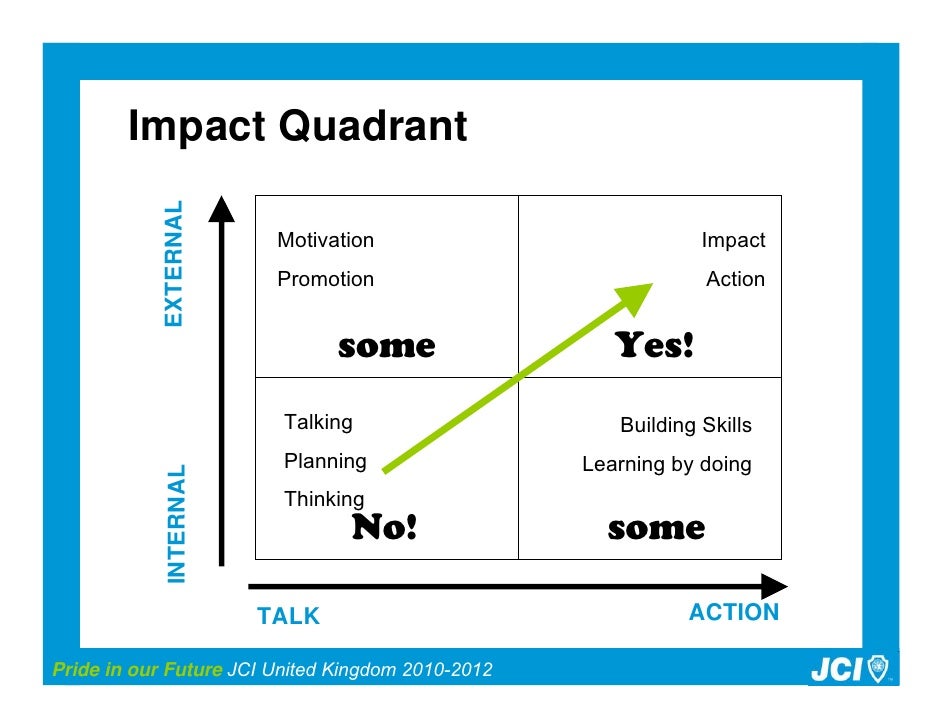 Impact Quadrant

EXTERNAL

INTERNAL

Motivation
Promotion
some

Impact
Action
Yes!

Talking
Planning
Thinking
No!

Building Skills
Learning by doing
some

TALK

ACTION

Pride in our Future JCI United Kingdom 2010-2012

JCI